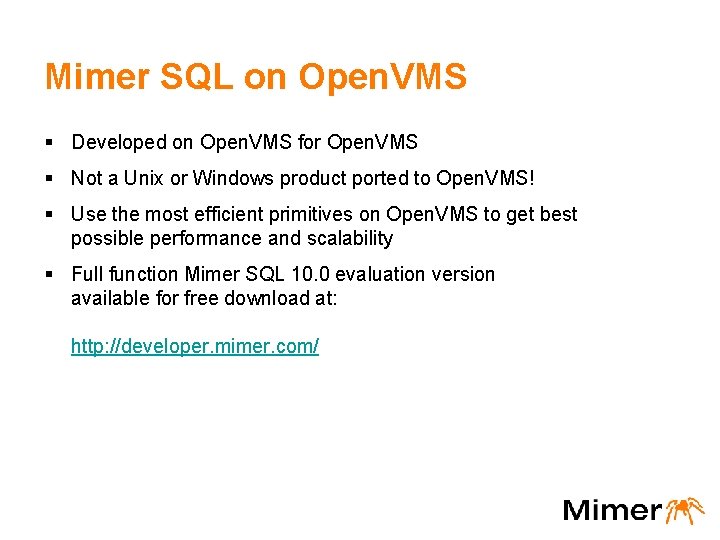 Mimer SQL on OpenVMS

▪ Developed on OpenVMS for OpenVMS

▪ Not a Unix or Windows product ported to OpenVMS!

▪ Use the most efficient primitives on OpenVMS to get best possible performance and scalability

▪ Full function Mimer SQL 10.0 evaluation version available for free download at:

http://developer.mimer.com/

Mimer